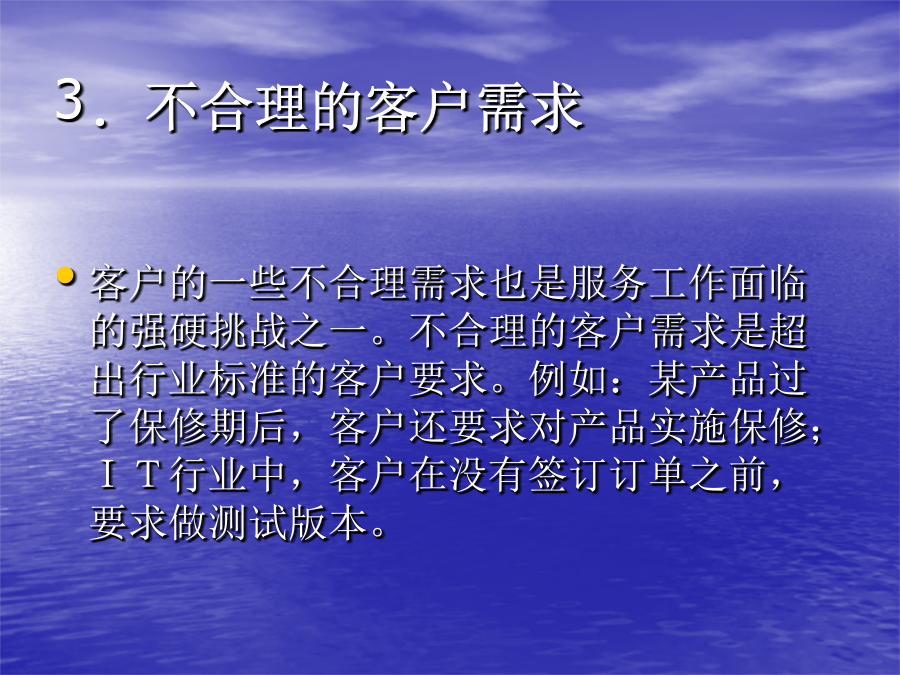 3．不合理的客户需求

• 客户的一些不合理需求也是服务工作面临的强硬挑战之一。不合理的客户需求是超出行业标准的客户要求。例如：某产品过了保修期后，客户还要求对产品实施保修；ＩＴ行业中，客户在没有签订订单之前，要求做测试版本。